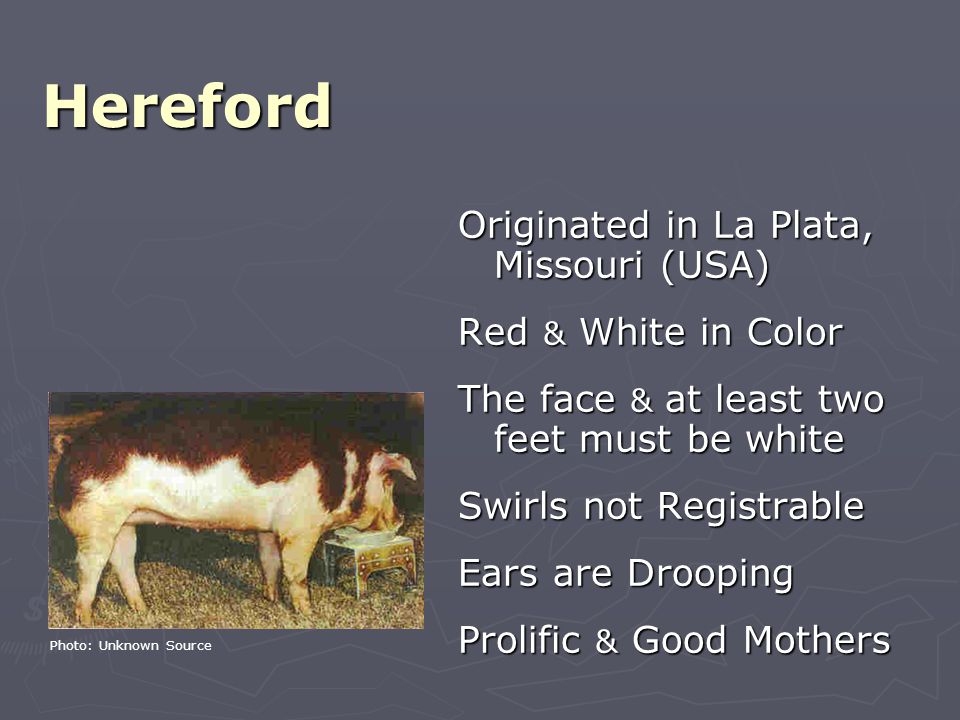 Hereford

Originated in La Plata, Missouri (USA)

Red & White in Color

The face & at least two feet must be white

Swirls not Registrable

Ears are Drooping

Prolific & Good Mothers

Photo: Unknown Source